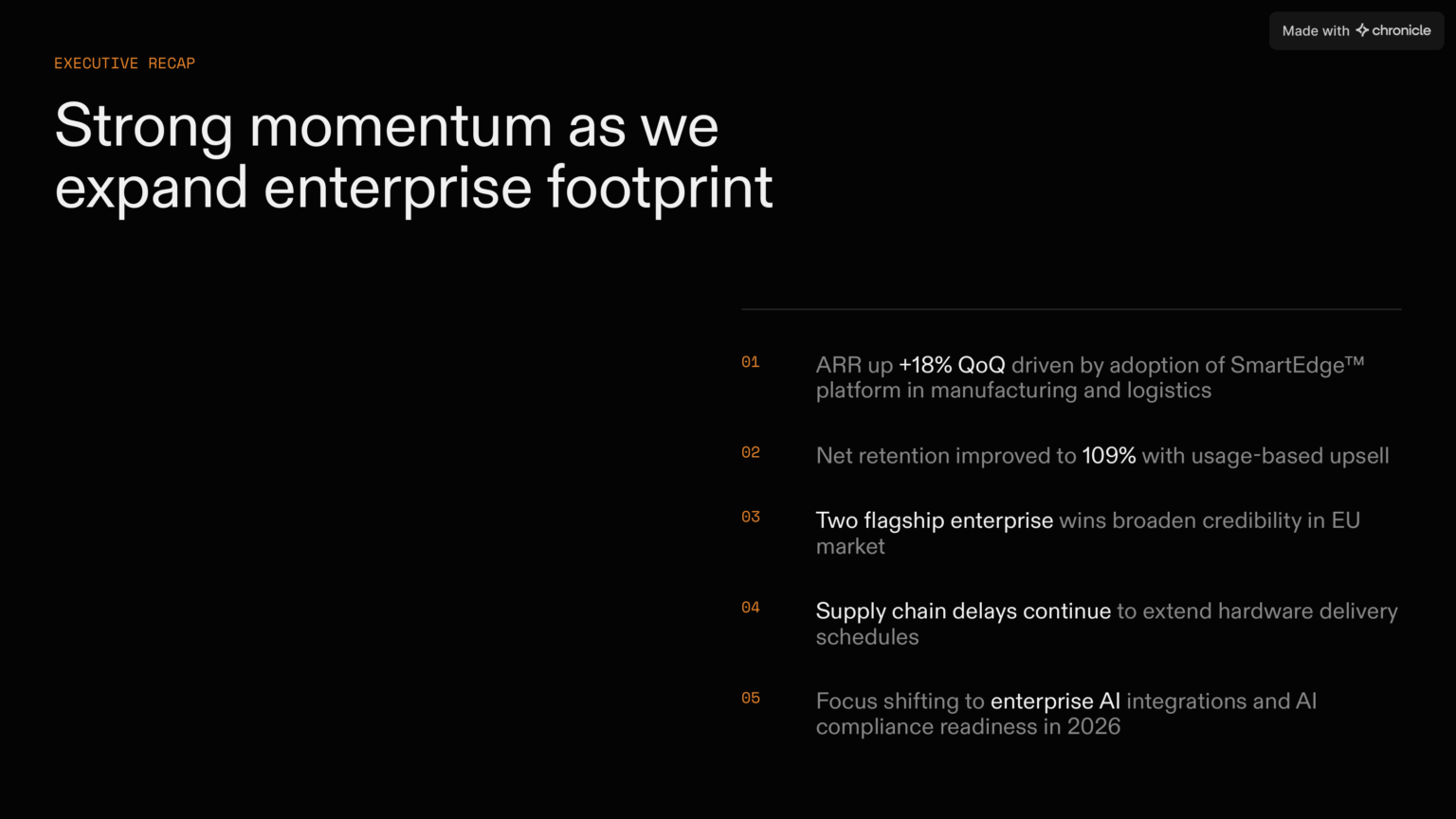 Made with chronicle

EXECUTIVE RECAP

Strong momentum as we expand enterprise footprint

01 ARR up +18% QoQ driven by adoption of SmartEdge™ platform in manufacturing and logistics

02 Net retention improved to 109% with usage-based upsell

03 Two flagship enterprise wins broaden credibility in EU market

04 Supply chain delays continue to extend hardware delivery schedules

05 Focus shifting to enterprise AI integrations and AI compliance readiness in 2026